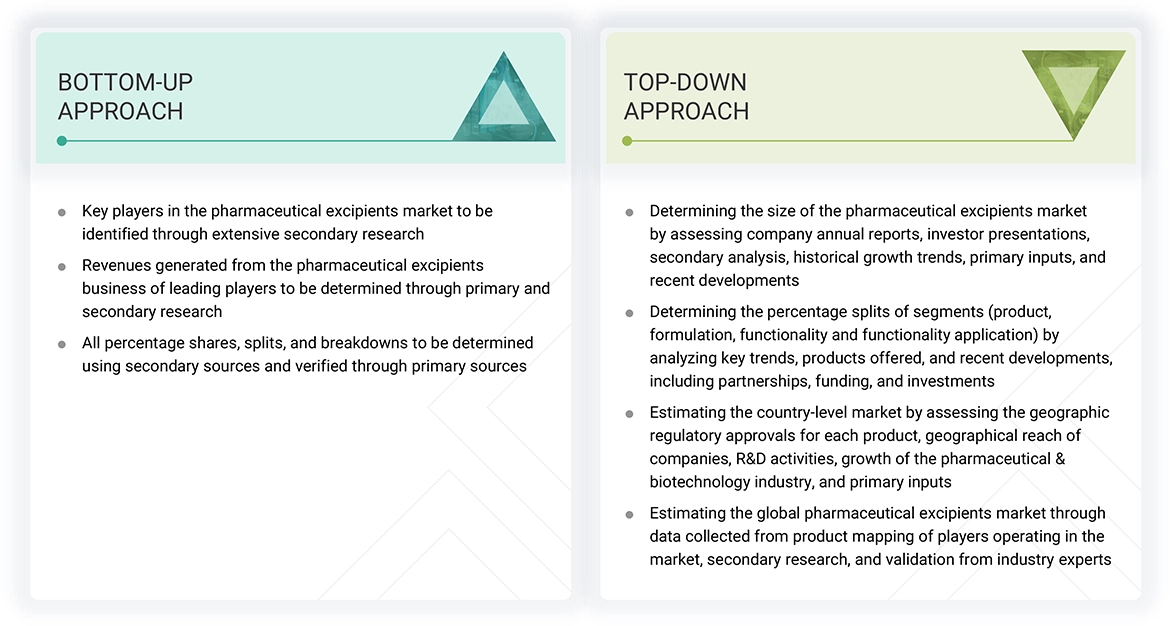 BOTTOM-UP APPROACH

- Key players in the pharmaceutical excipients market to be identified through extensive secondary research
- Revenues generated from the pharmaceutical excipients business of leading players to be determined through primary and secondary research
- All percentage shares, splits, and breakdowns to be determined using secondary sources and verified through primary sources

TOP-DOWN APPROACH

- Determining the size of the pharmaceutical excipients market by assessing company annual reports, investor presentations, secondary analysis, historical growth trends, primary inputs, and recent developments
- Determining the percentage splits of segments (product, formulation, functionality and functionality application) by analyzing key trends, products offered, and recent developments, including partnerships, funding, and investments
- Estimating the country-level market by assessing the geographic regulatory approvals for each product, geographical reach of companies, R&D activities, growth of the pharmaceutical & biotechnology industry, and primary inputs
- Estimating the global pharmaceutical excipients market through data collected from product mapping of players operating in the market, secondary research, and validation from industry experts